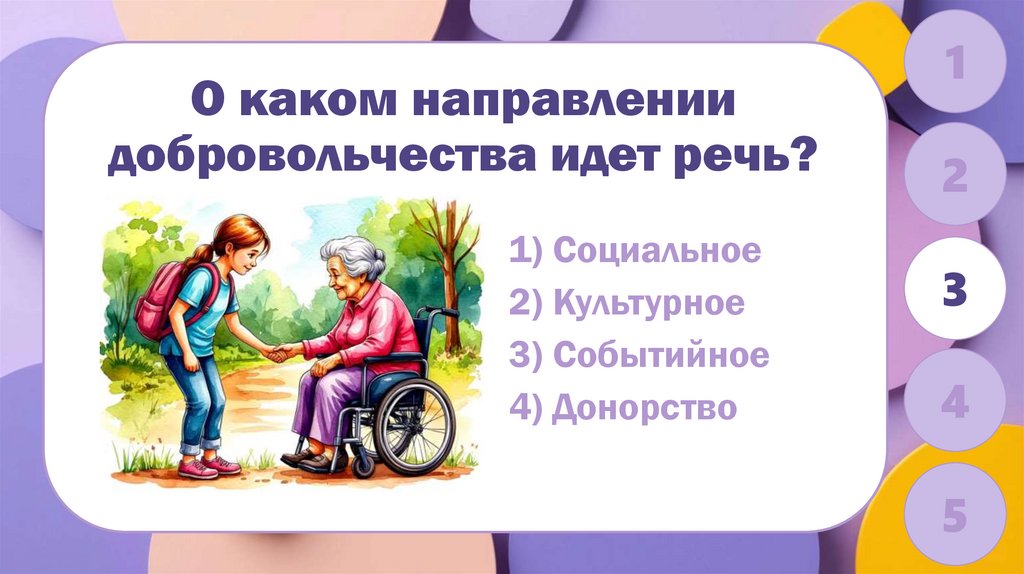 О каком направлении добровольчества идет речь?

1) Социальное
2) Культурное
3) Событийное
4) Донорство

1
2
3
4
5